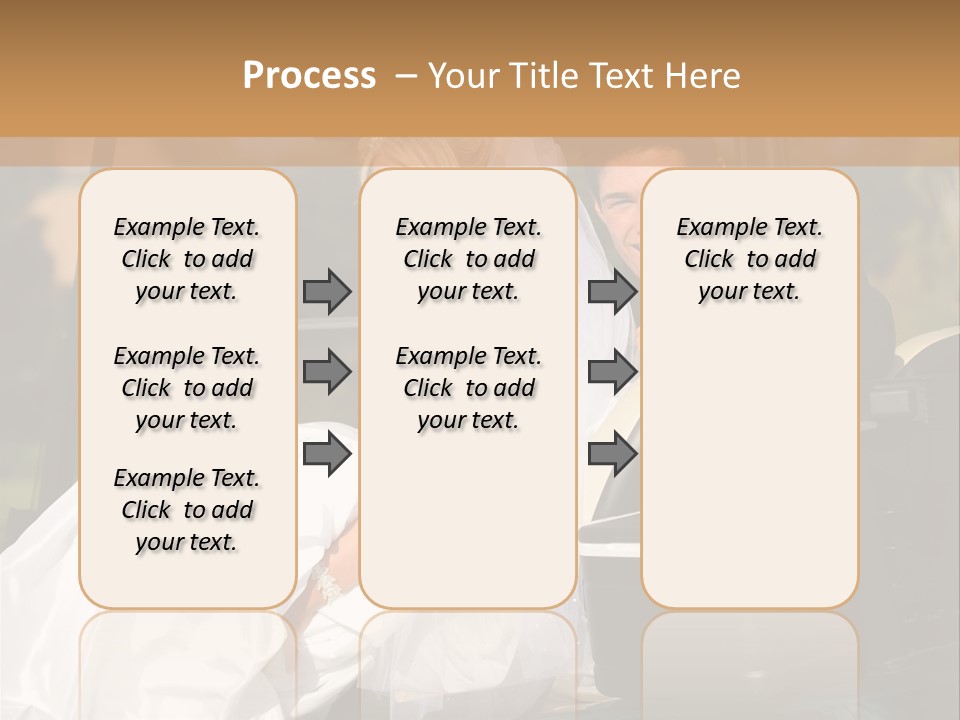 Process – Your Title Text Here

Example Text. Click to add your text.

Example Text. Click to add your text.

Example Text. Click to add your text.

Example Text. Click to add your text.

Example Text. Click to add your text.

Example Text. Click to add your text.